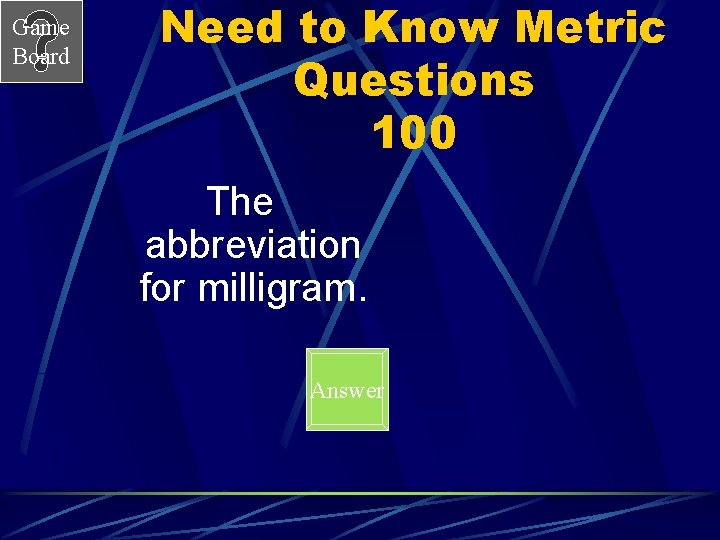 Game Board

Need to Know Metric Questions 100

The abbreviation for milligram.

Answer